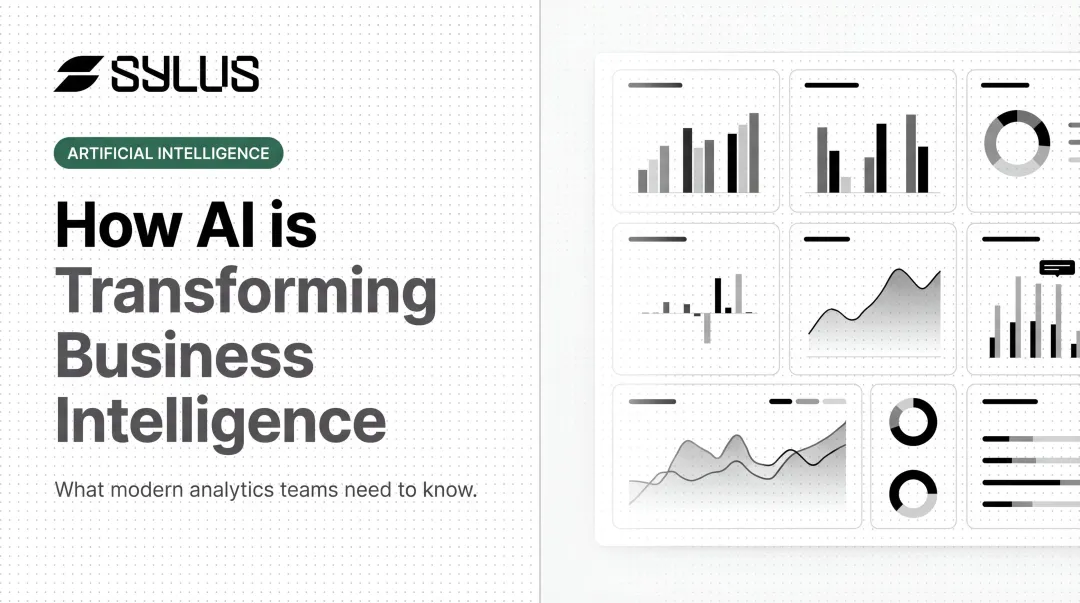 SYLUS

ARTIFICIAL INTELLIGENCE

How AI is Transforming Business Intelligence

What modern analytics teams need to know.